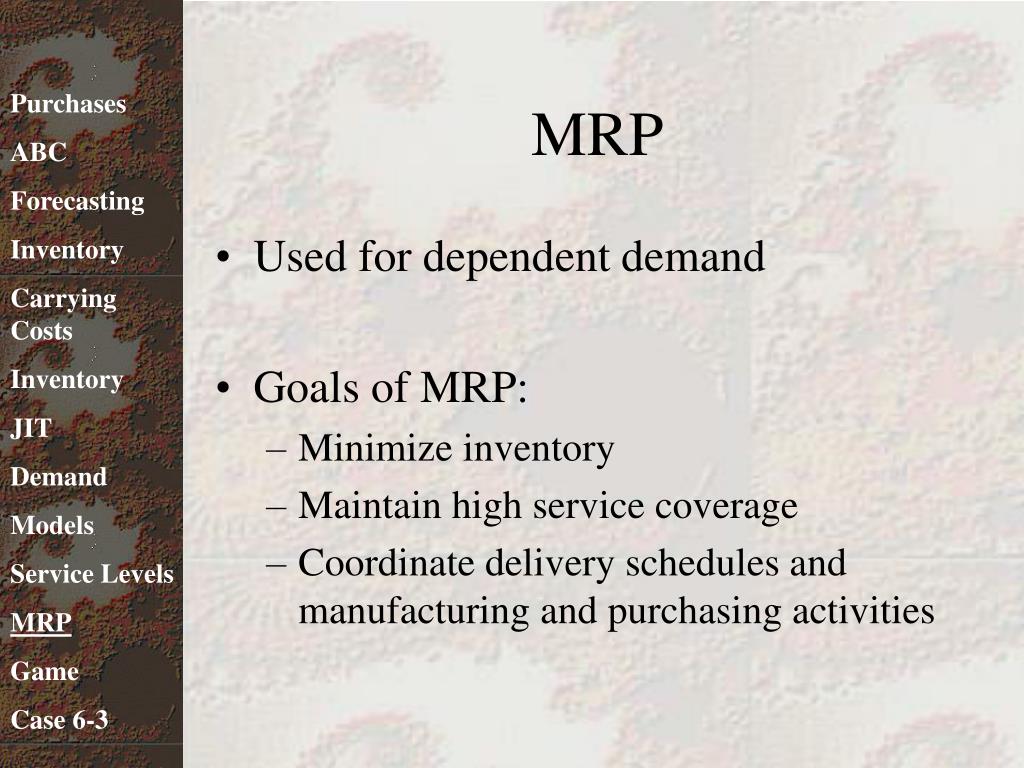 Purchases
ABC
Forecasting
Inventory
Carrying Costs
Inventory
JIT
Demand
Models
Service Levels
MRP
Game
Case 6-3

MRP

• Used for dependent demand

• Goals of MRP:
– Minimize inventory
– Maintain high service coverage
– Coordinate delivery schedules and manufacturing and purchasing activities